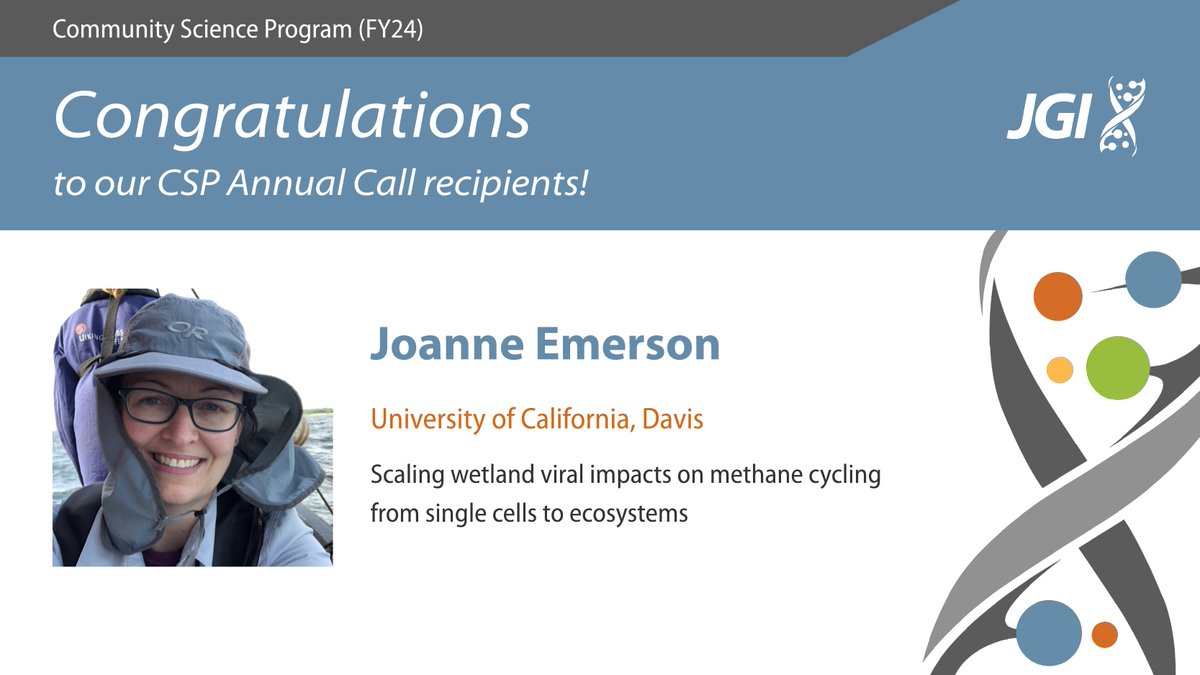 Community Science Program (FY24)

Congratulations
to our CSP Annual Call recipients!

JGI

OR

Joanne Emerson

University of California, Davis

Scaling wetland viral impacts on methane cycling from single cells to ecosystems